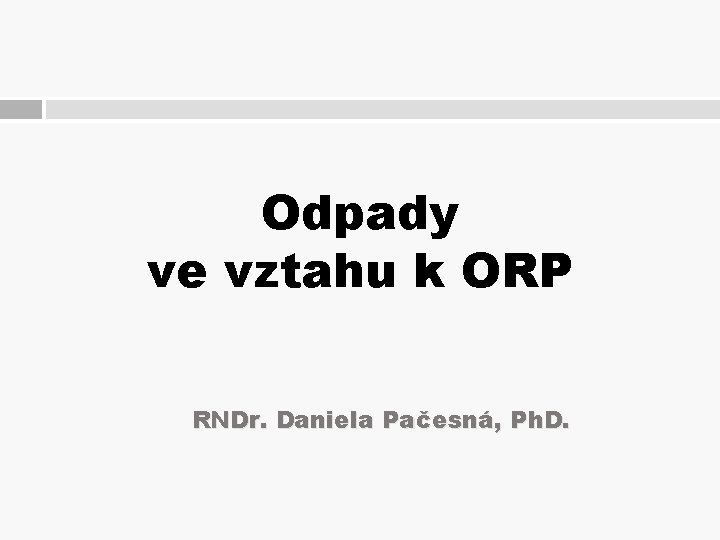 Odpady
ve vztahu k ORP

RNDr. Daniela Pačesná, PhD.